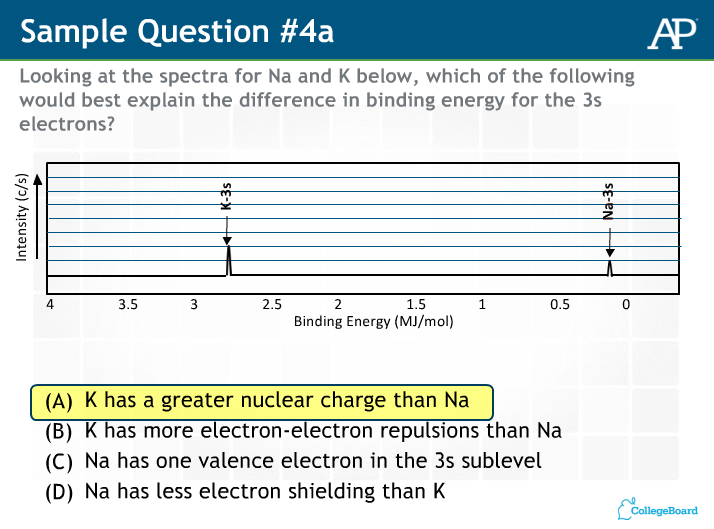 Sample Question #4a

AP

Looking at the spectra for Na and K below, which of the following would best explain the difference in binding energy for the 3s electrons?

Intensity (c/s)

K-3s

Na-3s

4 3.5 3 2.5 2 1.5 1 0.5 0

Binding Energy (MJ/mol)

(A) K has a greater nuclear charge than Na
(B) K has more electron-electron repulsions than Na
(C) Na has one valence electron in the 3s sublevel
(D) Na has less electron shielding than K

CollegeBoard